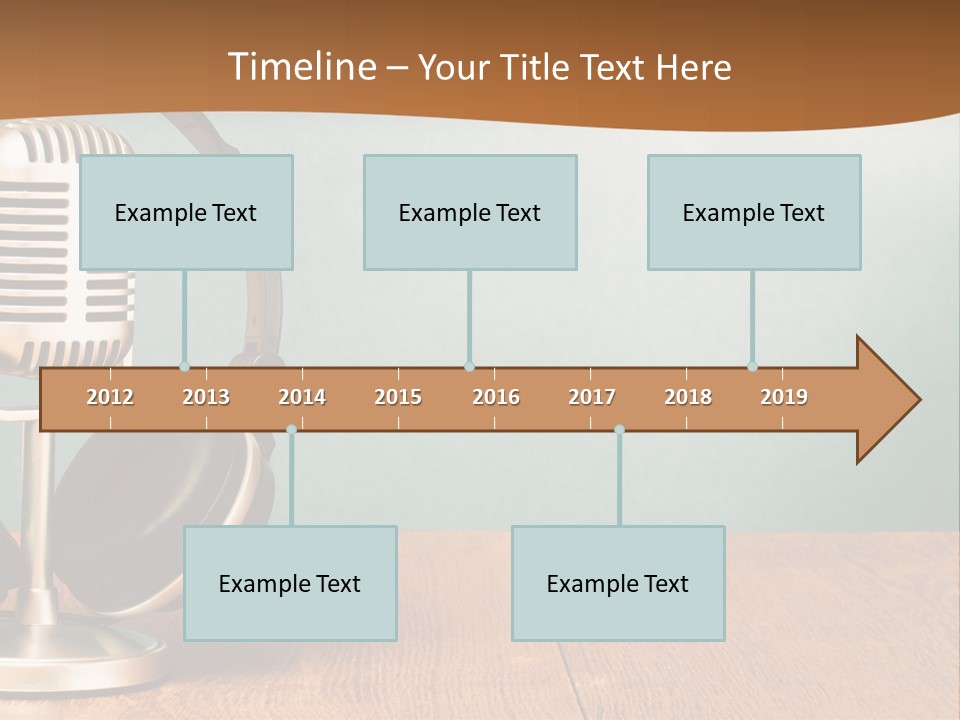 Timeline – Your Title Text Here

Example Text

Example Text

Example Text

2012 2013 2014 2015 2016 2017 2018 2019

Example Text

Example Text